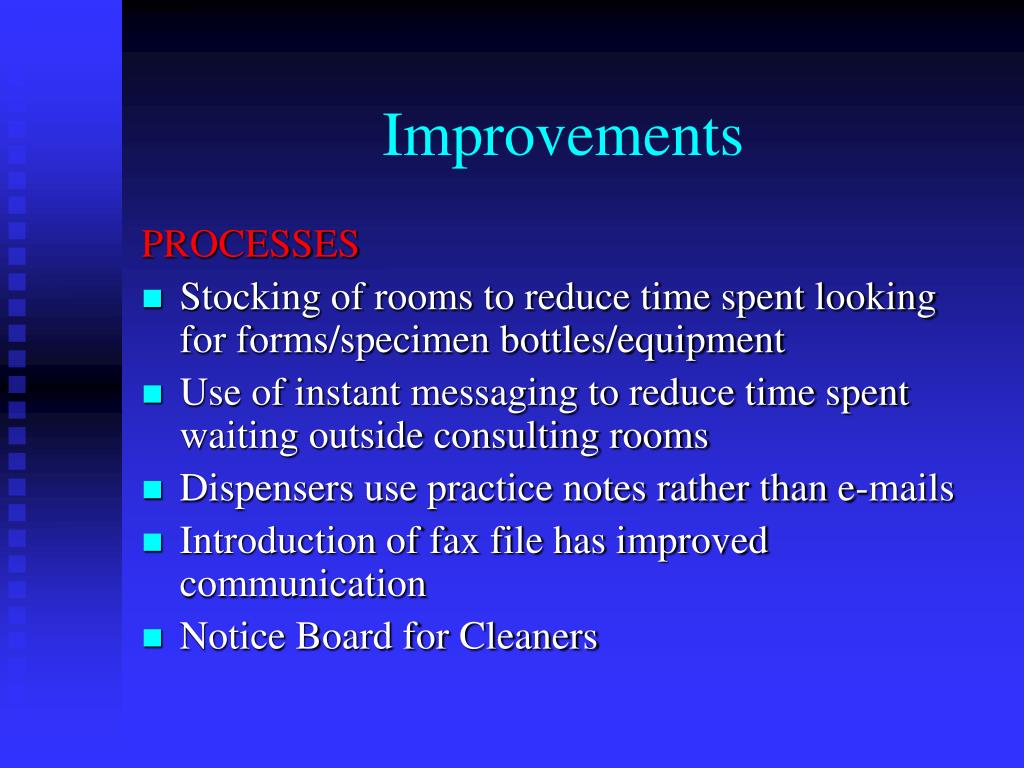 Improvements

PROCESSES

- Stocking of rooms to reduce time spent looking for forms/specimen bottles/equipment
- Use of instant messaging to reduce time spent waiting outside consulting rooms
- Dispensers use practice notes rather than e-mails
- Introduction of fax file has improved communication
- Notice Board for Cleaners